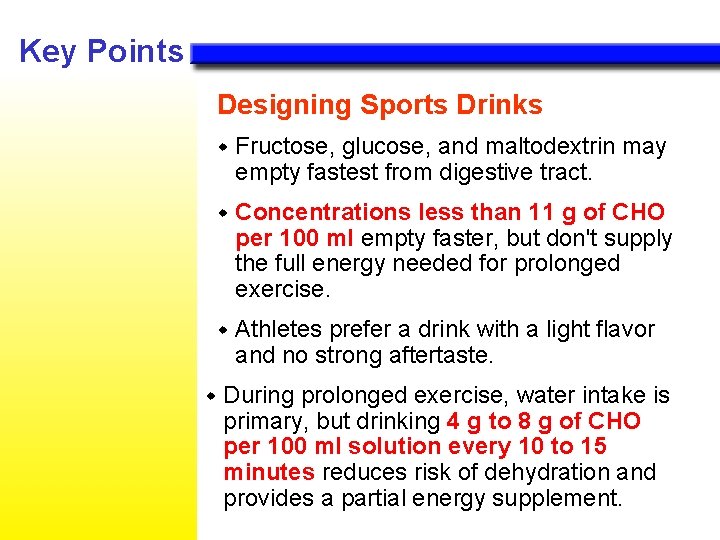 Key Points

Designing Sports Drinks

• Fructose, glucose, and maltodextrin may empty fastest from digestive tract.

• Concentrations less than 11 g of CHO per 100 ml empty faster, but don't supply the full energy needed for prolonged exercise.

• Athletes prefer a drink with a light flavor and no strong aftertaste.

• During prolonged exercise, water intake is primary, but drinking 4 g to 8 g of CHO per 100 ml solution every 10 to 15 minutes reduces risk of dehydration and provides a partial energy supplement.